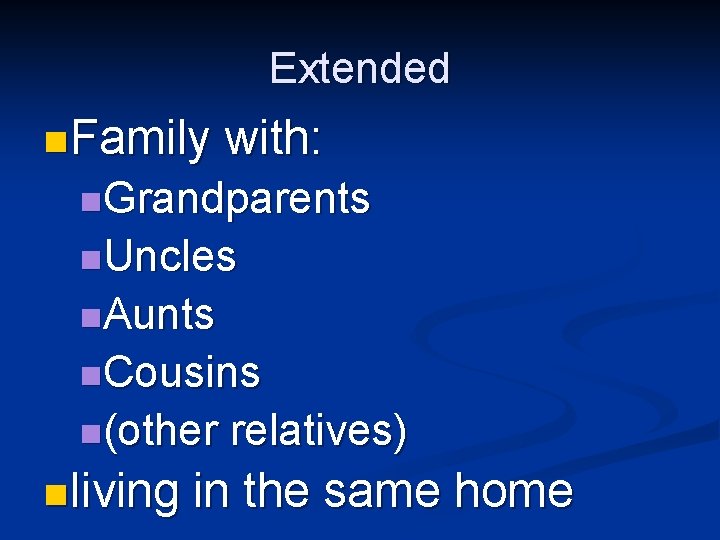 Extended

Family with:

Grandparents

Uncles

Aunts

Cousins

(other relatives)

living in the same home